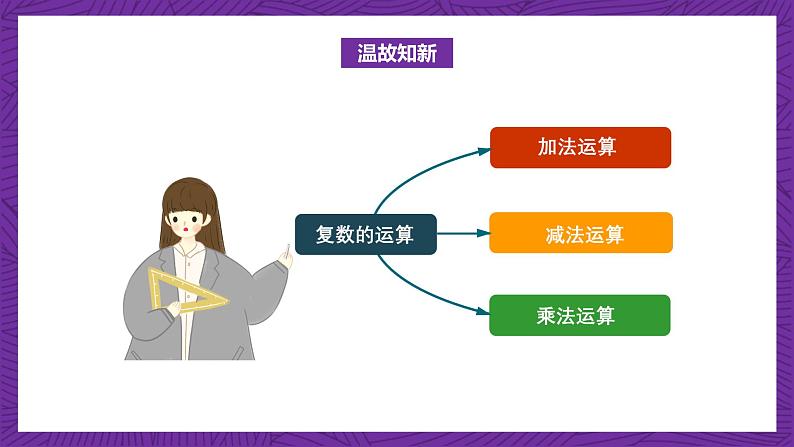 温故知新

复数的运算

加法运算

减法运算

乘法运算